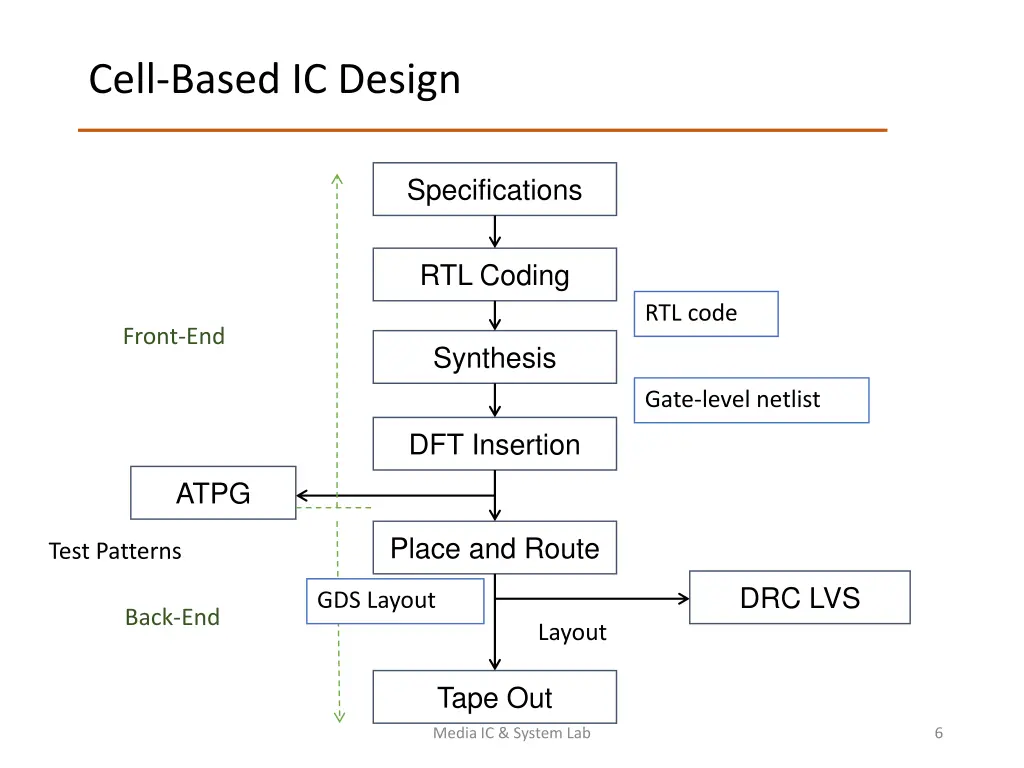 Cell-Based IC Design

Specifications

RTL Coding

RTL code

Front-End

Synthesis

Gate-level netlist

DFT Insertion

ATPG

Test Patterns

Place and Route

GDS Layout

DRC LVS

Back-End

Layout

Tape Out

Media IC & System Lab

6